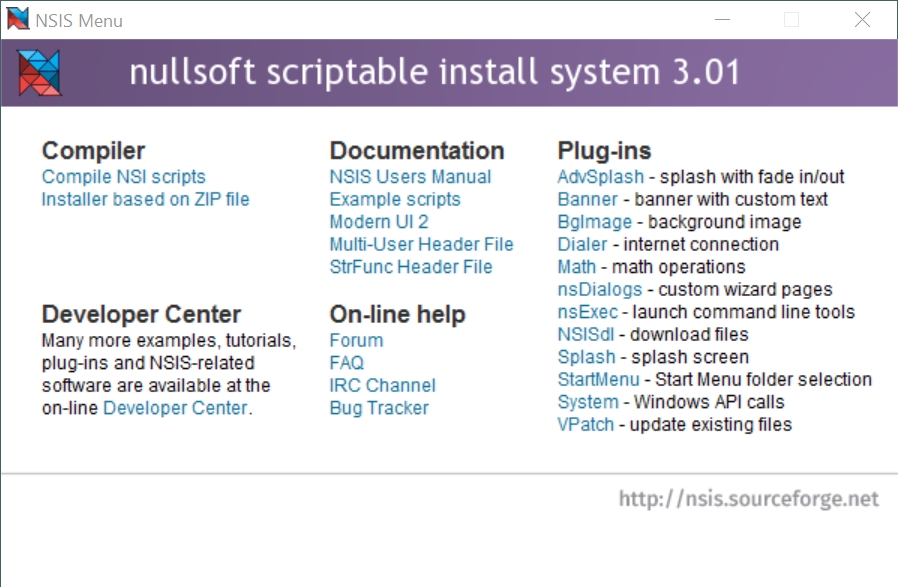 NSIS Menu

nullsoft scriptable install system 3.01

Compiler
Compile NSI scripts
Installer based on ZIP file

Developer Center
Many more examples, tutorials, plug-ins and NSIS-related software are available at the on-line Developer Center.

Documentation
NSIS Users Manual
Example scripts
Modern UI 2
Multi-User Header File
StrFunc Header File

On-line help
Forum
FAQ
IRC Channel
Bug Tracker

Plug-ins
AdvSplash - splash with fade in/out
Banner - banner with custom text
BgImage - background image
Dialer - internet connection
Math - math operations
nsDialogs - custom wizard pages
nsExec - launch command line tools
NSISdl - download files
Splash - splash screen
StartMenu - Start Menu folder selection
System - Windows API calls
VPatch - update existing files

http://nsis.sourceforge.net